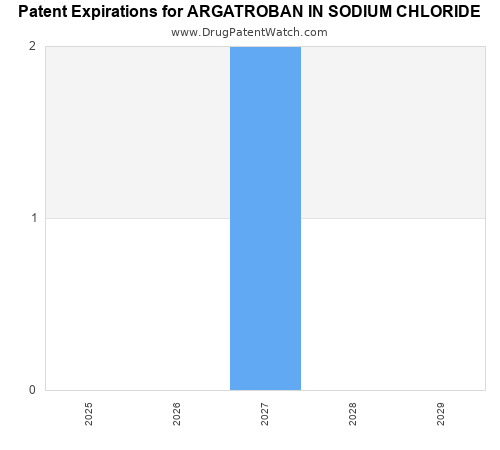 Patent Expirations for ARGATROBAN IN SODIUM CHLORIDE
www.DrugPatentWatch.com

2
1
0

2025
2026
2027
2028
2029